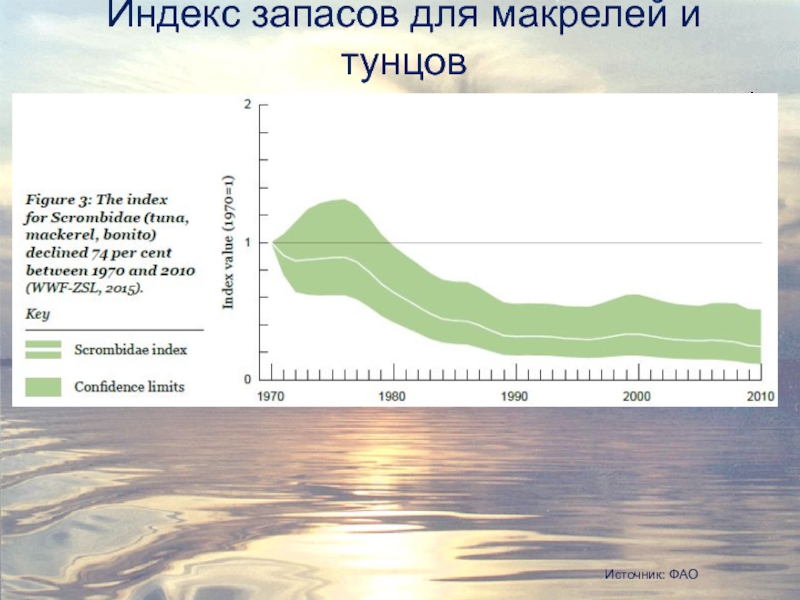 Индекс запасов для макрелей и тунцов

Figure 3: The index for Scrombidae (tuna, mackerel, bonito) declined 74 per cent between 1970 and 2010 (WWF-ZSL, 2015).

Key

Scrombidae index

Confidence limits

Index value (1970=1)

2

1

0

1970

1980

1990

2000

2010

Источник: ФАО